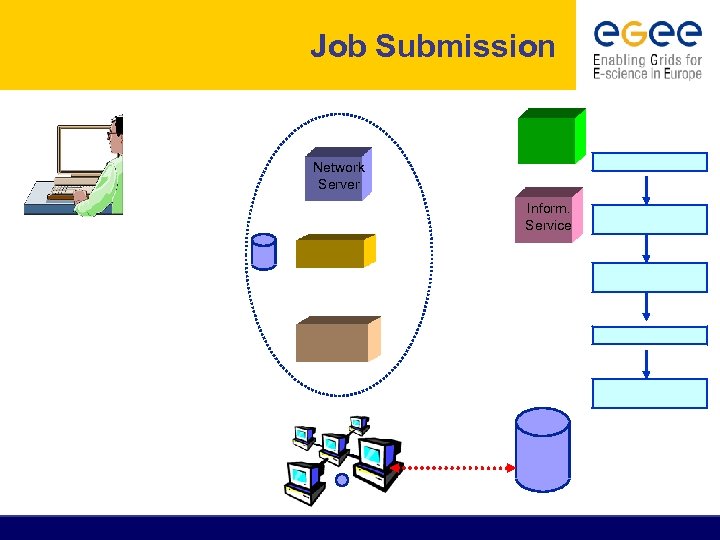 Job Submission

eGee
Enabling Grids for
E-science in Europe

Network Server

Inform. Service